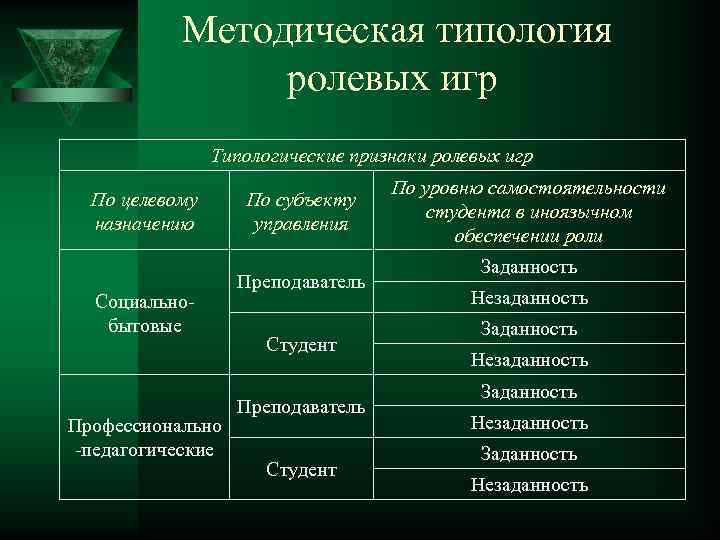 Методическая типология ролевых игр

| Типологические признаки ролевых игр | | |
|---|---|---|
| По целевому назначению | По субъекту управления | По уровню самостоятельности студента в иноязычном обеспечении роли |
| Социально-бытовые | Преподаватель | Заданность |
| | | Незаданность |
| | Студент | Заданность |
| | | Незаданность |
| Профессионально-педагогические | Преподаватель | Заданность |
| | | Незаданность |
| | Студент | Заданность |
| | | Незаданность |